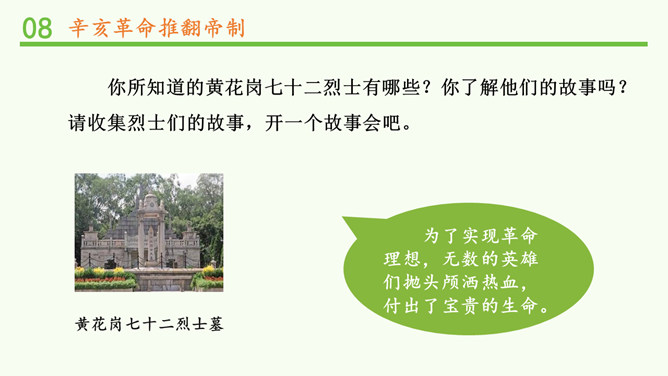 08 辛亥革命推翻帝制

你所知道的黄花岗七十二烈士有哪些？你了解他们的故事吗？请收集烈士们的故事，开一个故事会吧。

黄花岗七十二烈士墓

为了实现革命理想，无数的英雄们抛头颅洒热血，付出了宝贵的生命。